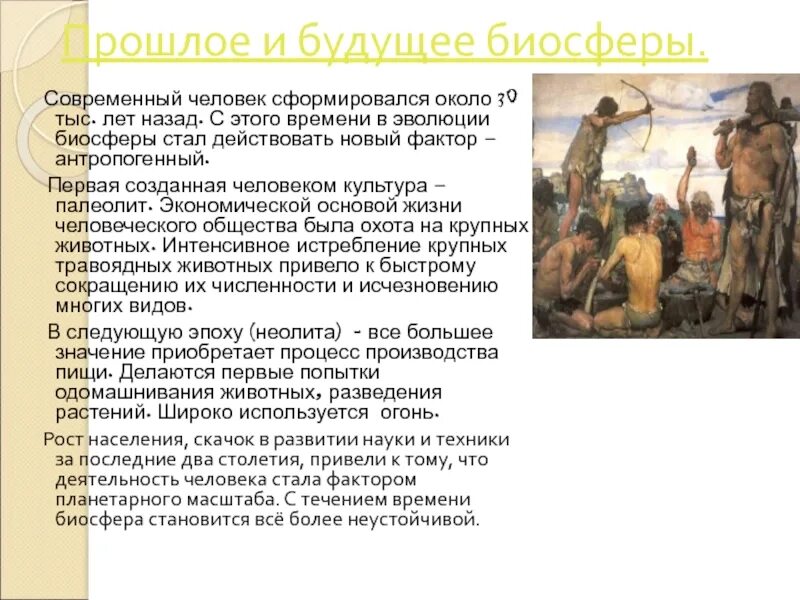 Прошлое и будущее биосферы.

Современный человек сформировался около 30 тыс. лет назад. С этого времени в эволюции биосферы стал действовать новый фактор – антропогенный.

Первая созданная человеком культура – палеолит. Экономической основой жизни человеческого общества была охота на крупных животных. Интенсивное истребление крупных травоядных животных привело к быстрому сокращению их численности и исчезновению многих видов.

В следующую эпоху (неолита) - все большее значение приобретает процесс производства пищи. Делаются первые попытки одомашнивания животных, разведения растений. Широко используется огонь.

Рост населения, скачок в развитии науки и техники за последние два столетия, привели к тому, что деятельность человека стала фактором планетарного масштаба. С течением времени биосфера становится всё более неустойчивой.